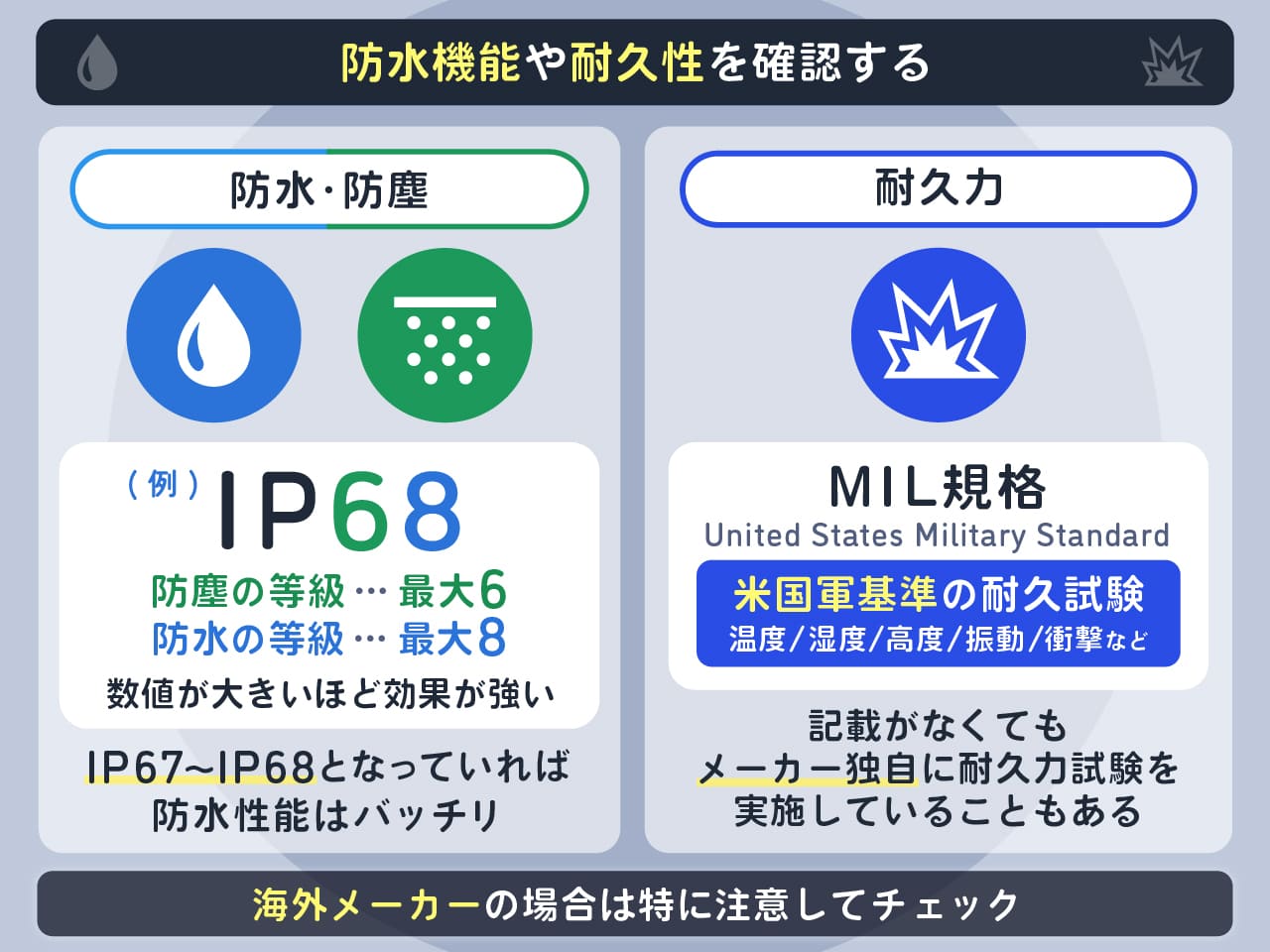 防水機能や耐久性を確認する

防水・防塵

（例）IP68

防塵の等級 … 最大6
防水の等級 … 最大8
数値が大きいほど効果が強い

IP67~IP68となっていれば
防水性能はバッチリ

耐久力

MIL規格
United States Military Standard

米国軍基準の耐久試験
温度/湿度/高度/振動/衝撃など

記載がなくても
メーカー独自に耐久力試験を
実施していることもある

海外メーカーの場合は特に注意してチェック